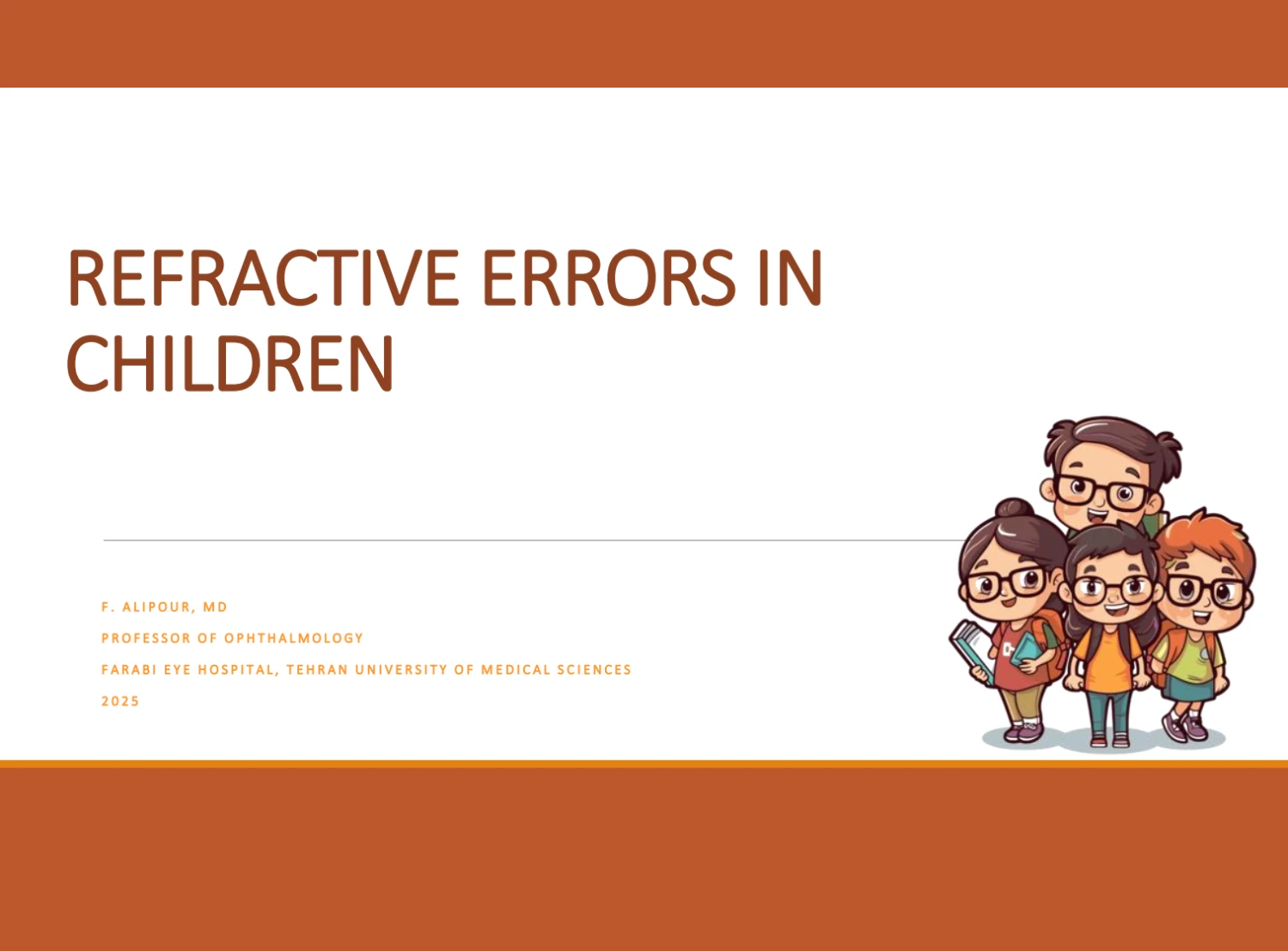 REFRACTIVE ERRORS IN CHILDREN

F. ALIPOUR, MD

PROFESSOR OF OPHTHALMOLOGY

FARABI EYE HOSPITAL, TEHRAN UNIVERSITY OF MEDICAL SCIENCES

2025